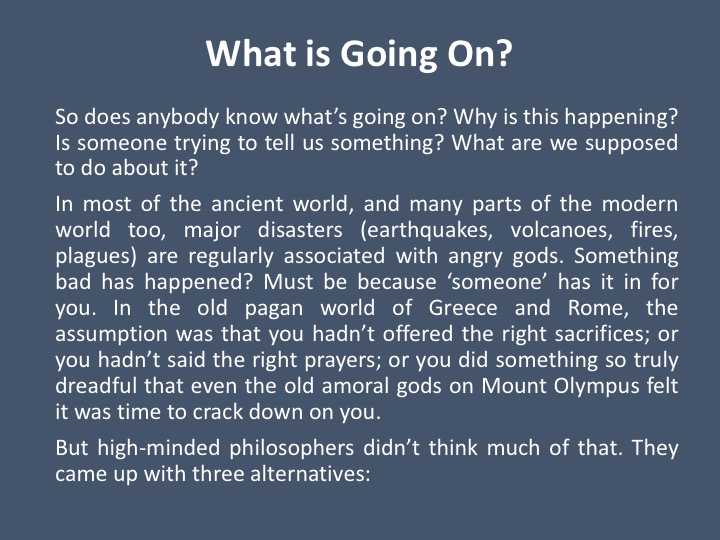 What is Going On?

So does anybody know what’s going on? Why is this happening? Is someone trying to tell us something? What are we supposed to do about it?

In most of the ancient world, and many parts of the modern world too, major disasters (earthquakes, volcanoes, fires, plagues) are regularly associated with angry gods. Something bad has happened? Must be because ‘someone’ has it in for you. In the old pagan world of Greece and Rome, the assumption was that you hadn’t offered the right sacrifices; or you hadn’t said the right prayers; or you did something so truly dreadful that even the old amoral gods on Mount Olympus felt it was time to crack down on you.

But high-minded philosophers didn’t think much of that. They came up with three alternatives: